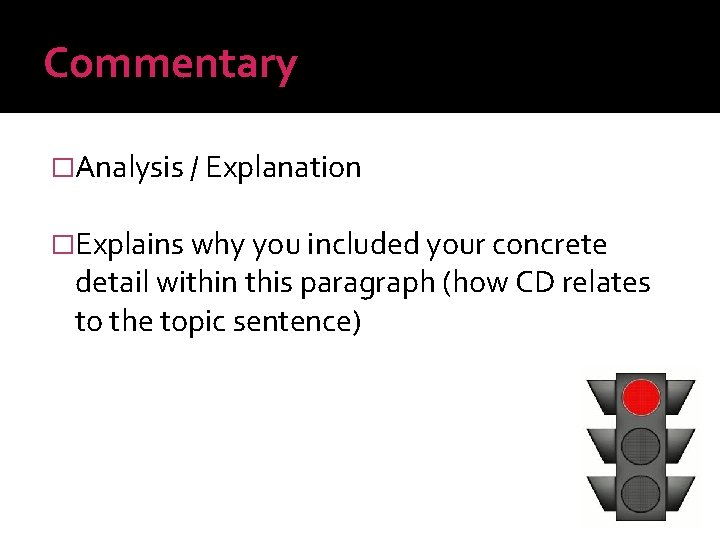 Commentary

□Analysis / Explanation

□Explains why you included your concrete detail within this paragraph (how CD relates to the topic sentence)